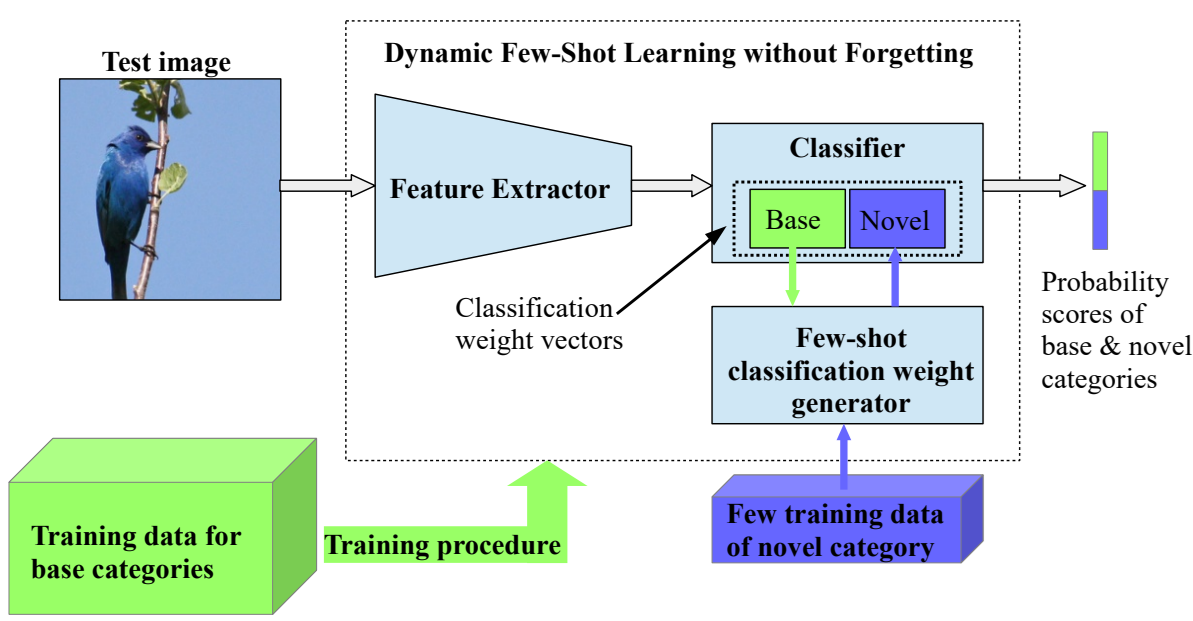 Test image

Dynamic Few-Shot Learning without Forgetting

Feature Extractor

Classifier

Base

Novel

Classification weight vectors

Few-shot classification weight generator

Probability scores of base & novel categories

Training data for base categories

Training procedure

Few training data of novel category